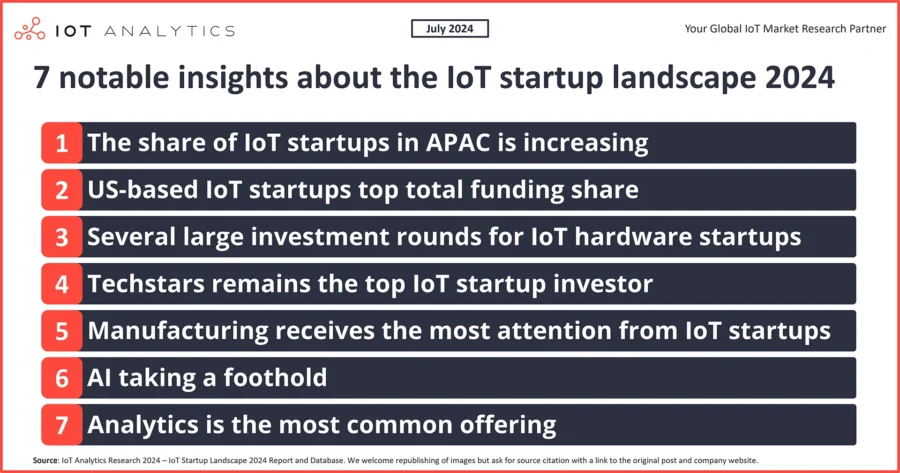 IOT ANALYTICS

July 2024

Your Global IoT Market Research Partner

7 notable insights about the IoT startup landscape 2024

1 The share of IoT startups in APAC is increasing

2 US-based IoT startups top total funding share

3 Several large investment rounds for IoT hardware startups

4 Techstars remains the top IoT startup investor

5 Manufacturing receives the most attention from IoT startups

6 AI taking a foothold

7 Analytics is the most common offering

Source: IoT Analytics Research 2024 – IoT Startup Landscape 2024 Report and Database. We welcome republishing of images but ask for source citation with a link to the original post and company website.